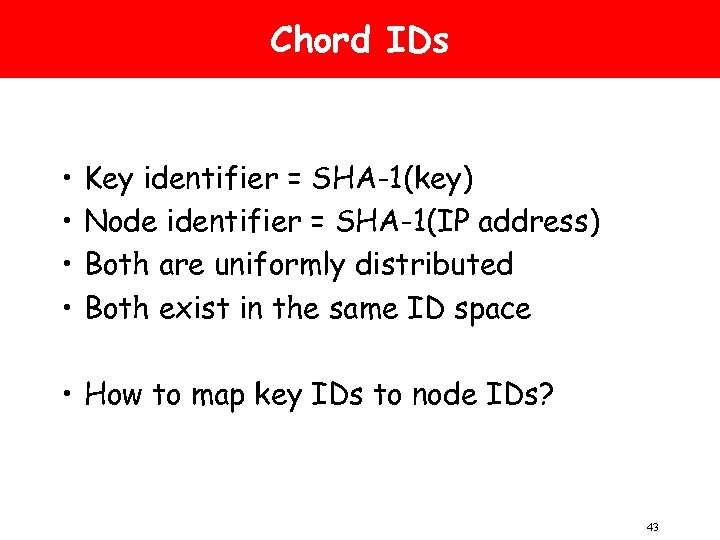 Chord IDs

• Key identifier = SHA-1(key)
• Node identifier = SHA-1(IP address)
• Both are uniformly distributed
• Both exist in the same ID space

• How to map key IDs to node IDs?

43